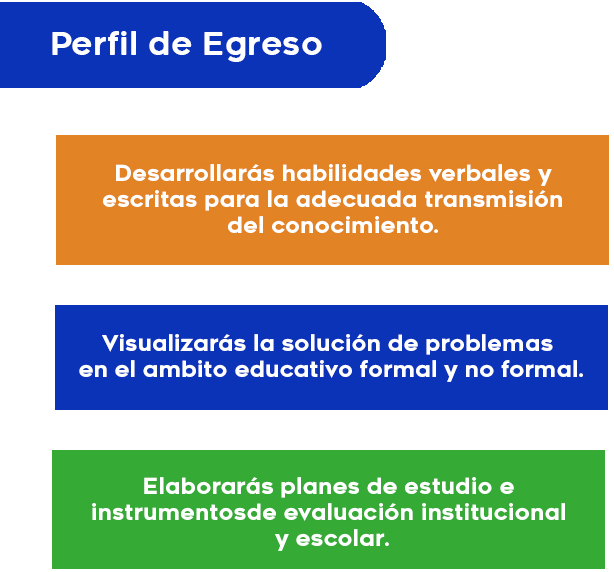 Perfil de Egreso

Desarrollarás habilidades verbales y escritas para la adecuada transmisión del conocimiento.

Visualizarás la solución de problemas en el ambito educativo formal y no formal.

Elaborarás planes de estudio e instrumentosde evaluación institucional y escolar.